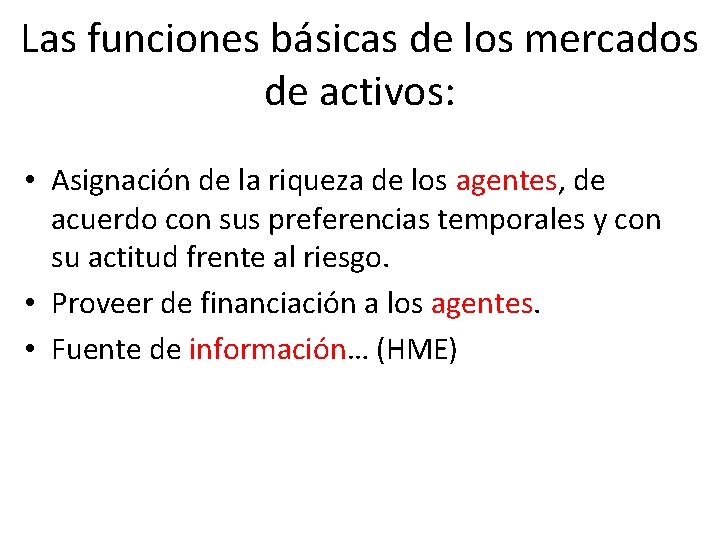 Las funciones básicas de los mercados de activos:

• Asignación de la riqueza de los agentes, de acuerdo con sus preferencias temporales y con su actitud frente al riesgo.
• Proveer de financiación a los agentes.
• Fuente de información… (HME)